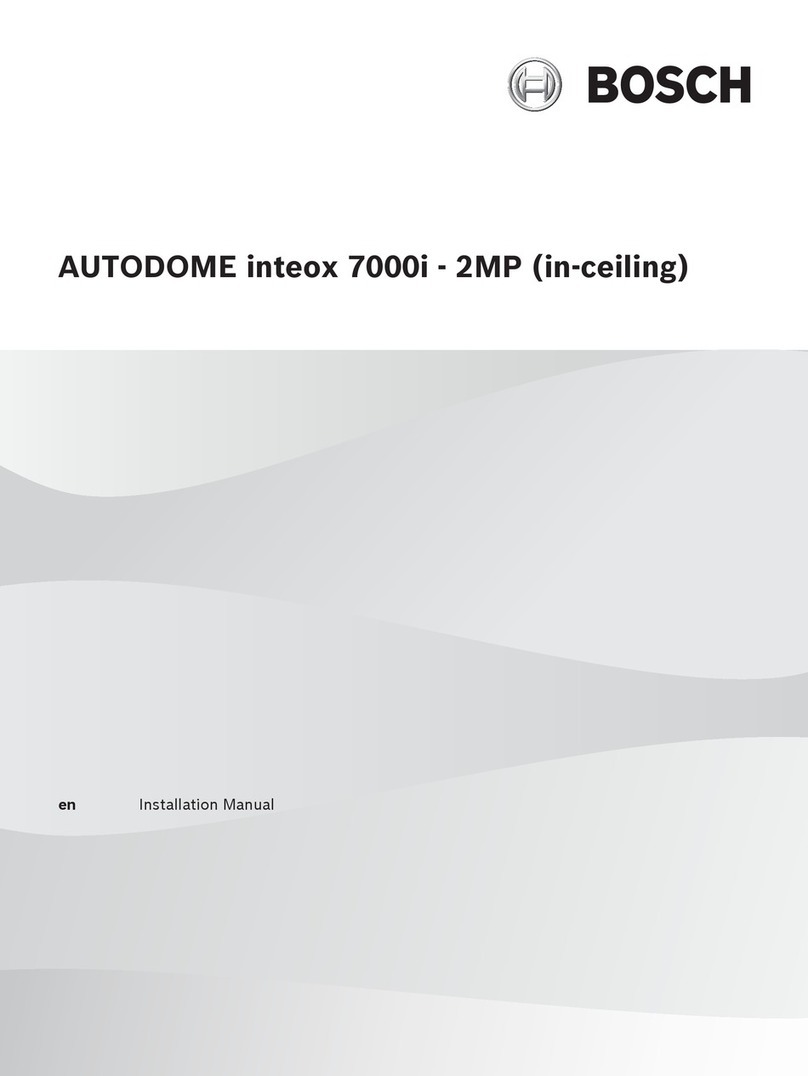 BOSCH

AUTODOME inteox 7000i - 2MP (in-ceiling)

en Installation Manual